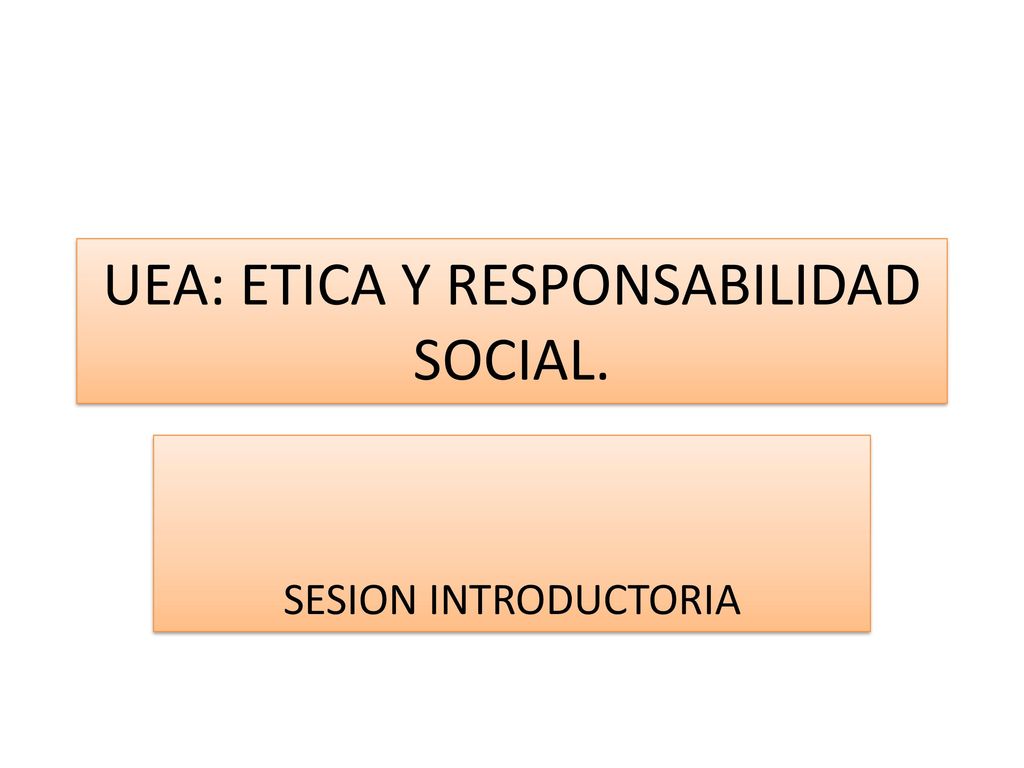 UEA: ETICA Y RESPONSABILIDAD SOCIAL.

SESION INTRODUCTORIA